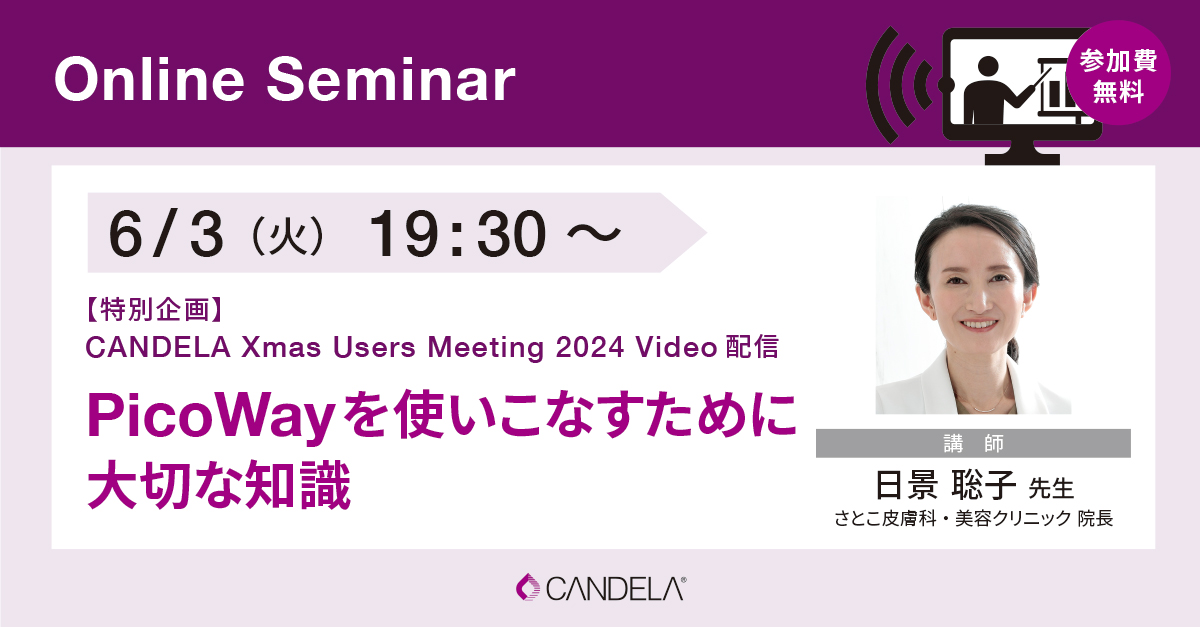 Online Seminar

参加費
無料

6/3（火） 19:30 ～

【特別企画】
CANDELA Xmas Users Meeting 2024 Video 配信

PicoWayを使いこなすために大切な知識

講 師
日景 聡子 先生
さとこ皮膚科・美容クリニック 院長

CANDELA®